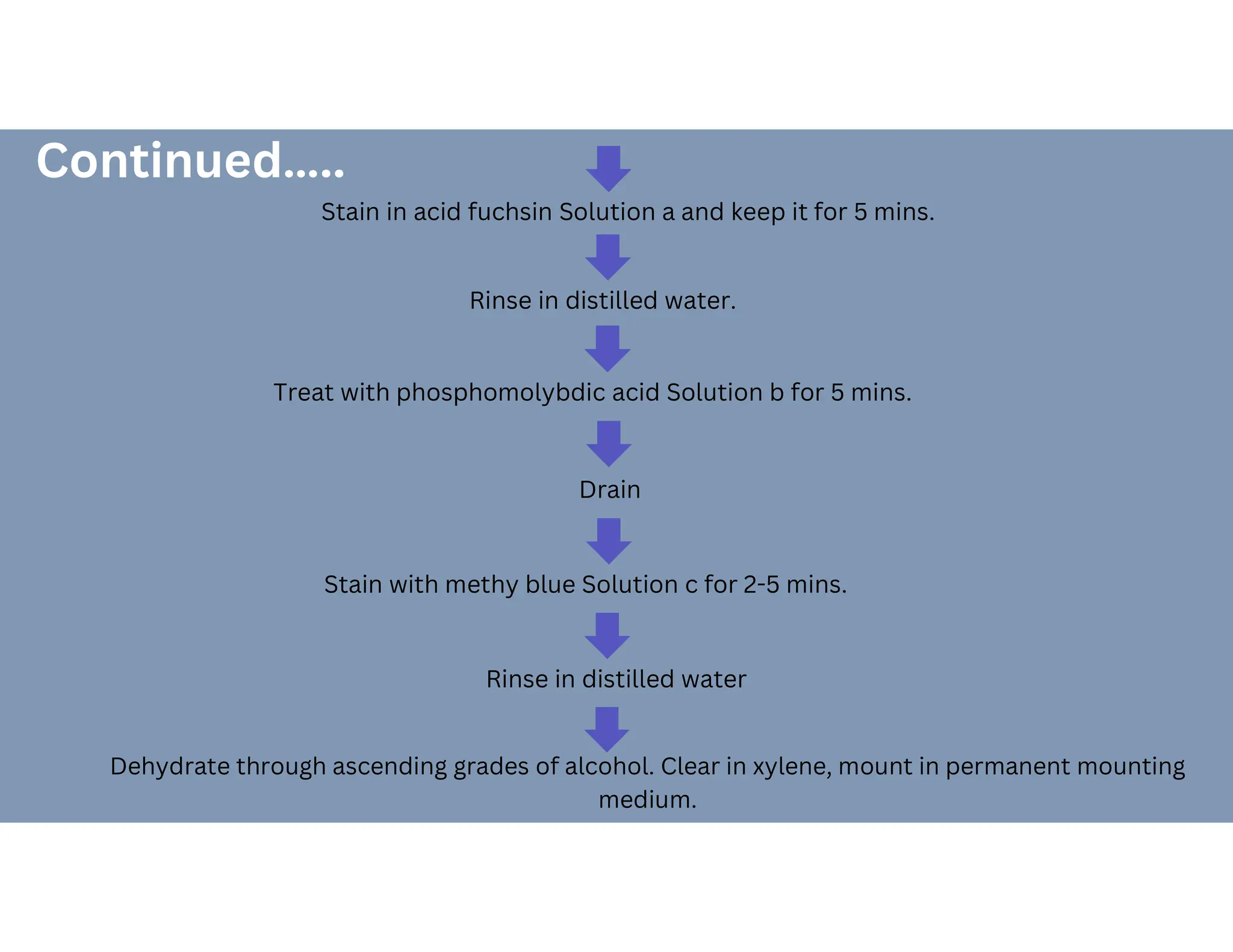 Continued.....

Stain in acid fuchsin Solution a and keep it for 5 mins.

Rinse in distilled water.

Treat with phosphomolybdic acid Solution b for 5 mins.

Drain

Stain with methy blue Solution c for 2-5 mins.

Rinse in distilled water

Dehydrate through ascending grades of alcohol. Clear in xylene, mount in permanent mounting medium.